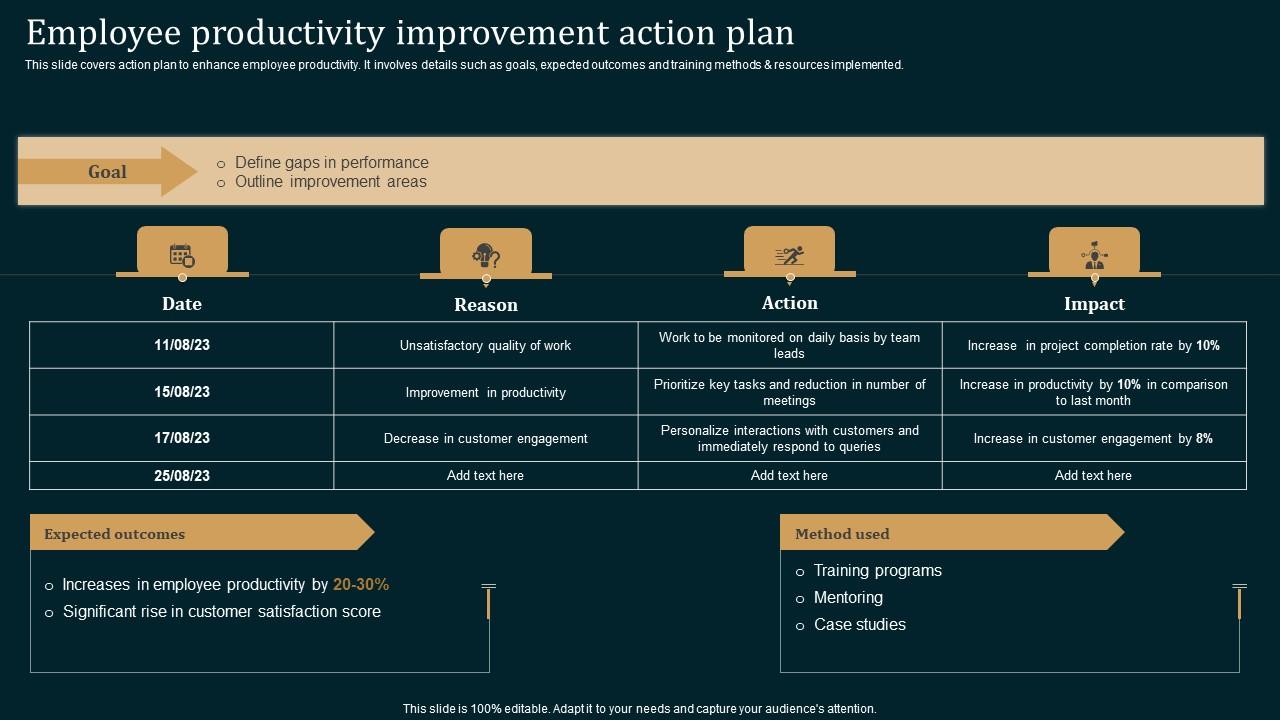 Employee productivity improvement action plan

This slide covers action plan to enhance employee productivity. It involves details such as goals, expected outcomes and training methods & resources implemented.

Goal

○ Define gaps in performance
○ Outline improvement areas

| Date | Reason | Action | Impact |
|---|---|---|---|
| 11/08/23 | Unsatisfactory quality of work | Work to be monitored on daily basis by team leads | Increase in project completion rate by 10% |
| 15/08/23 | Improvement in productivity | Prioritize key tasks and reduction in number of meetings | Increase in productivity by 10% in comparison to last month |
| 17/08/23 | Decrease in customer engagement | Personalize interactions with customers and immediately respond to queries | Increase in customer engagement by 8% |
| 25/08/23 | Add text here | Add text here | Add text here |

Expected outcomes

○ Increases in employee productivity by 20-30%
○ Significant rise in customer satisfaction score

Method used

○ Training programs
○ Mentoring
○ Case studies

This slide is 100% editable. Adapt it to your needs and capture your audience's attention.